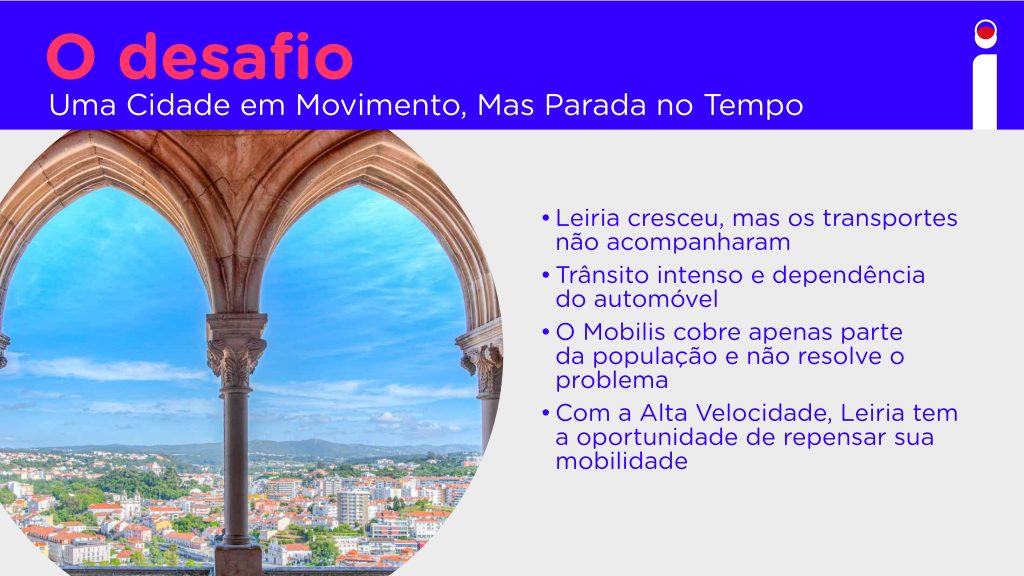 O desafio

Uma Cidade em Movimento, Mas Parada no Tempo

• Leiria cresceu, mas os transportes não acompanharam
• Trânsito intenso e dependência do automóvel
• O Mobilis cobre apenas parte da população e não resolve o problema
• Com a Alta Velocidade, Leiria tem a oportunidade de repensar sua mobilidade